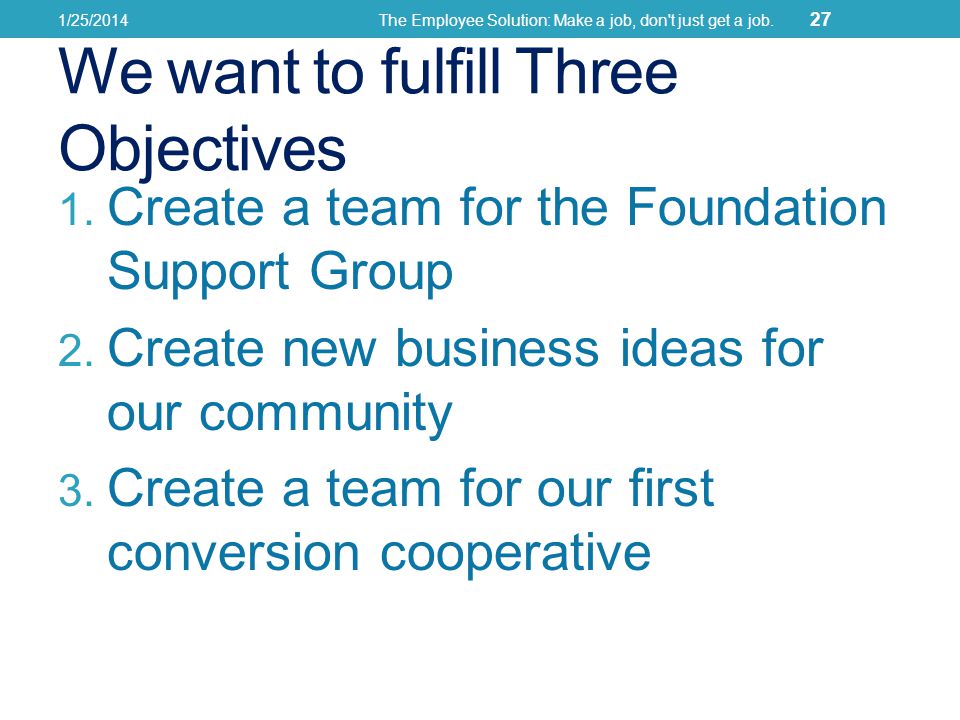 1/25/2014 The Employee Solution: Make a job, don't just get a job. 27

We want to fulfill Three Objectives

1. Create a team for the Foundation Support Group
2. Create new business ideas for our community
3. Create a team for our first conversion cooperative